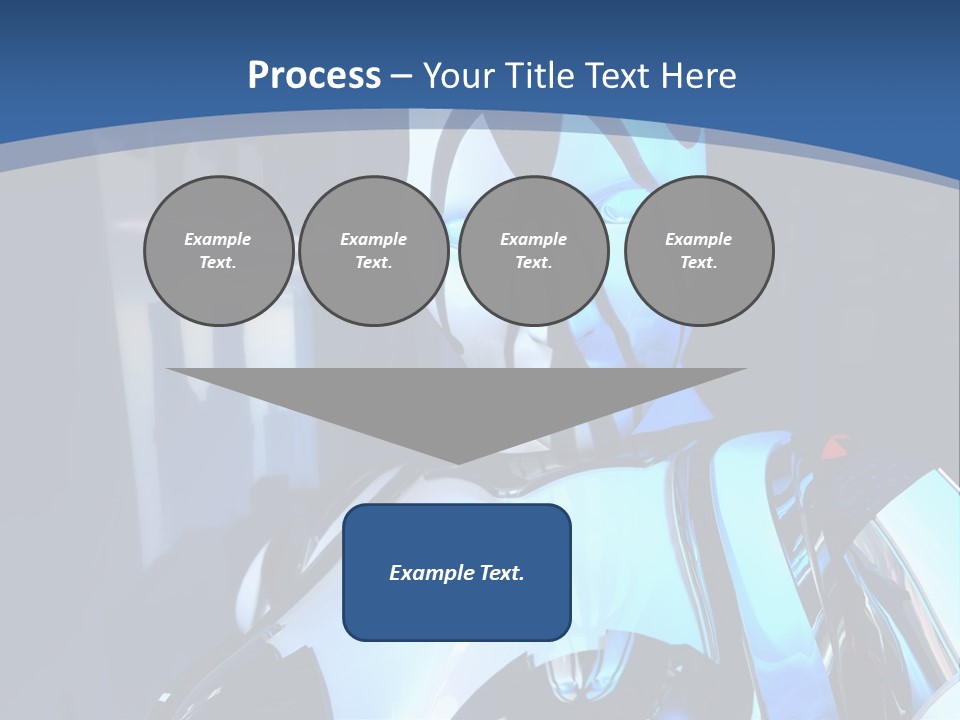 Process – Your Title Text Here

Example Text.

Example Text.

Example Text.

Example Text.

Example Text.